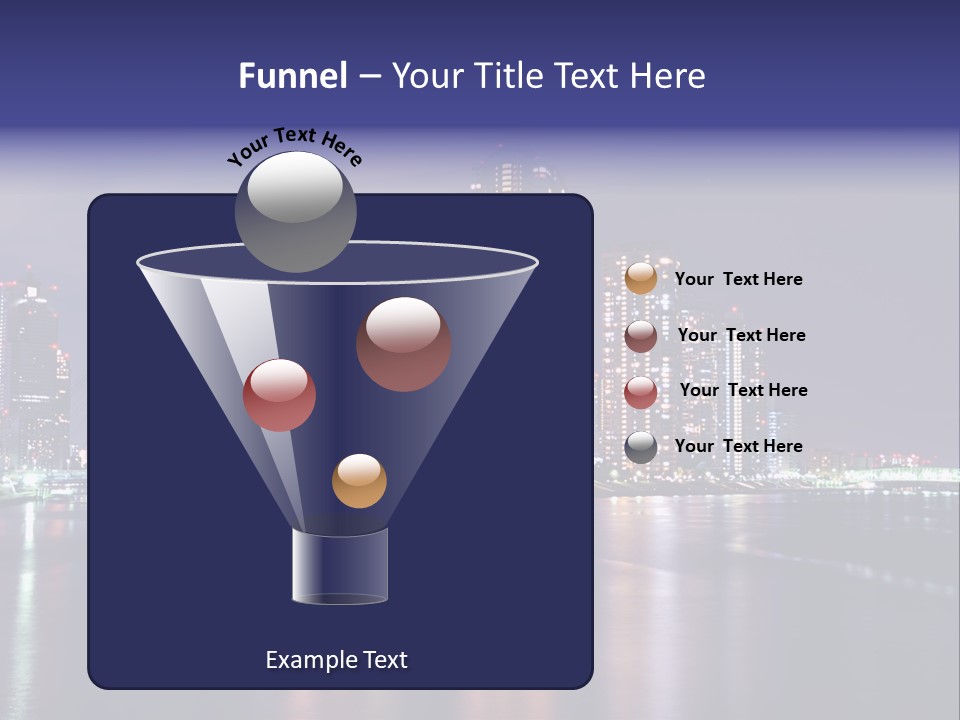 Funnel – Your Title Text Here

Your Text Here

Your Text Here

Your Text Here

Your Text Here

Your Text Here

Example Text